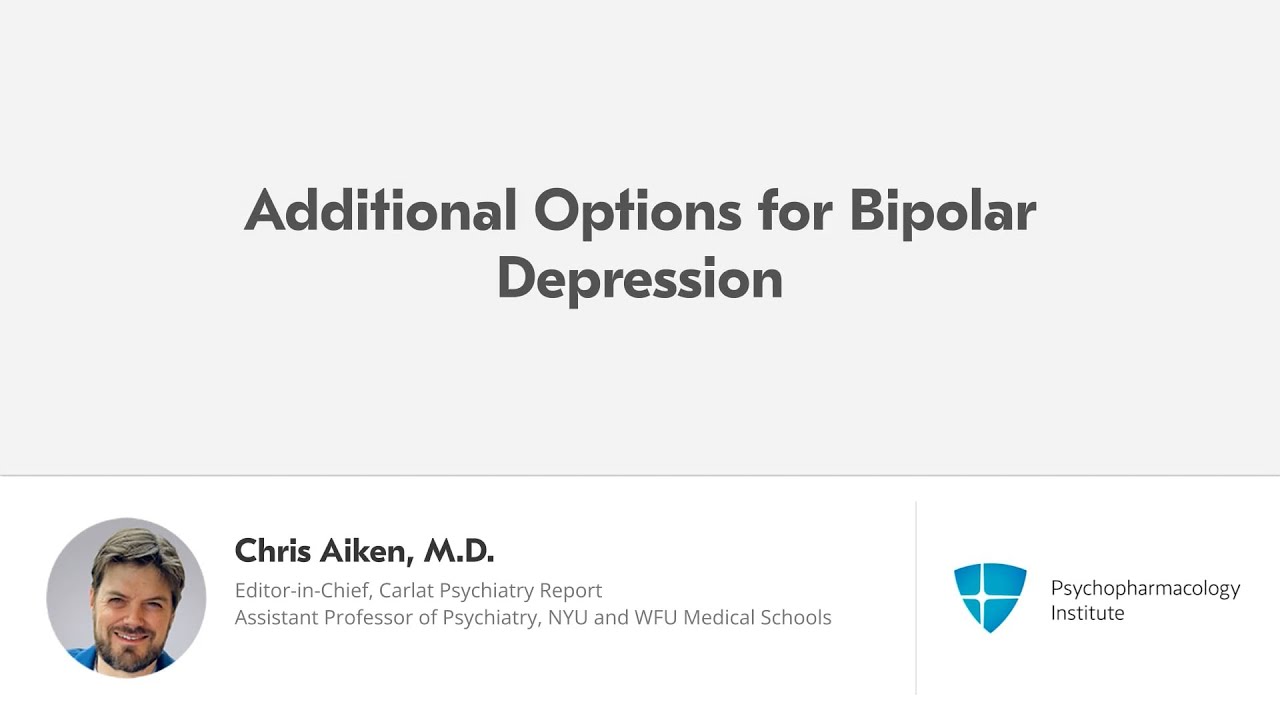 Additional Options for Bipolar Depression

Chris Aiken, M.D.
Editor-in-Chief, Carlat Psychiatry Report
Assistant Professor of Psychiatry, NYU and WFU Medical Schools

Psychopharmacology Institute